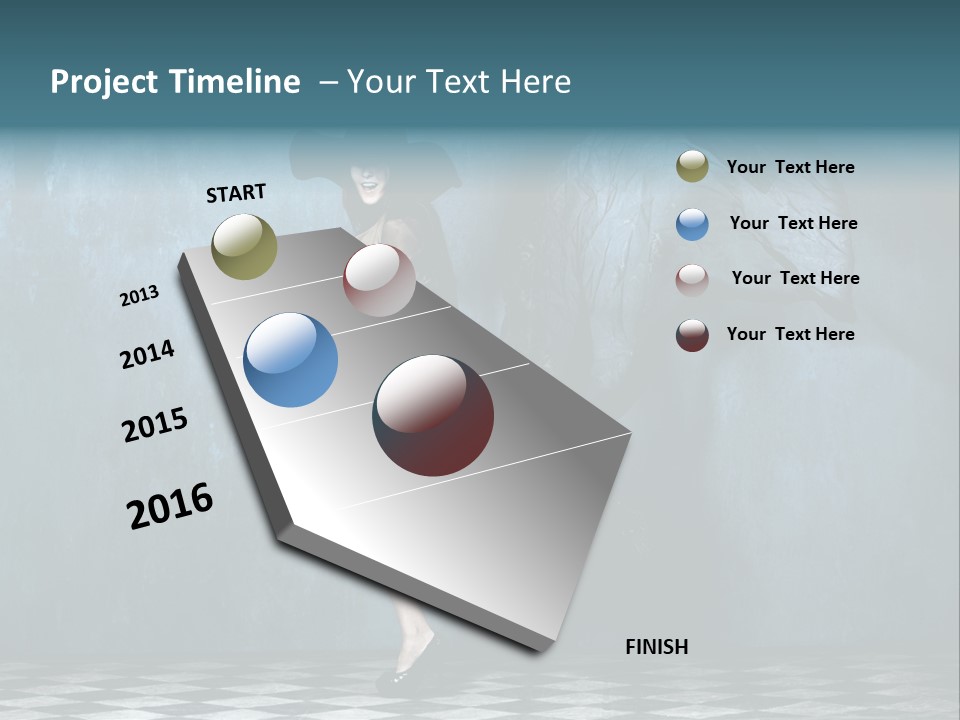 Project Timeline – Your Text Here

START

2013

2014

2015

2016

FINISH

Your Text Here

Your Text Here

Your Text Here

Your Text Here